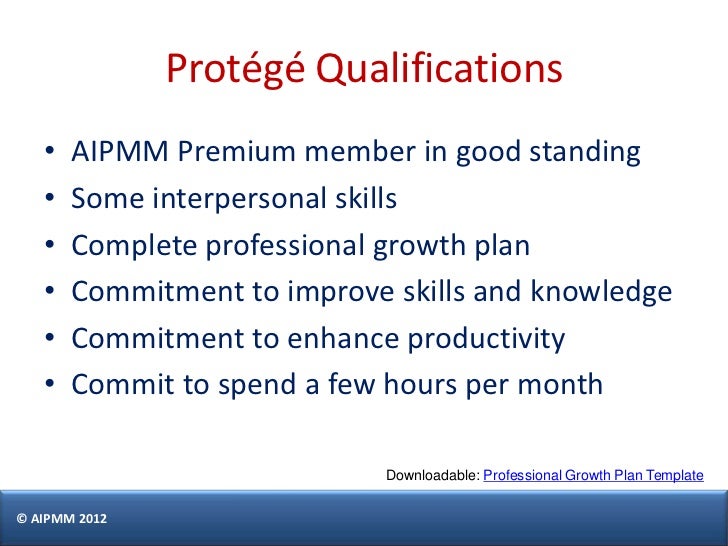 Protégé Qualifications

• AIPMM Premium member in good standing
• Some interpersonal skills
• Complete professional growth plan
• Commitment to improve skills and knowledge
• Commitment to enhance productivity
• Commit to spend a few hours per month

Downloadable: Professional Growth Plan Template

© AIPMM 2012